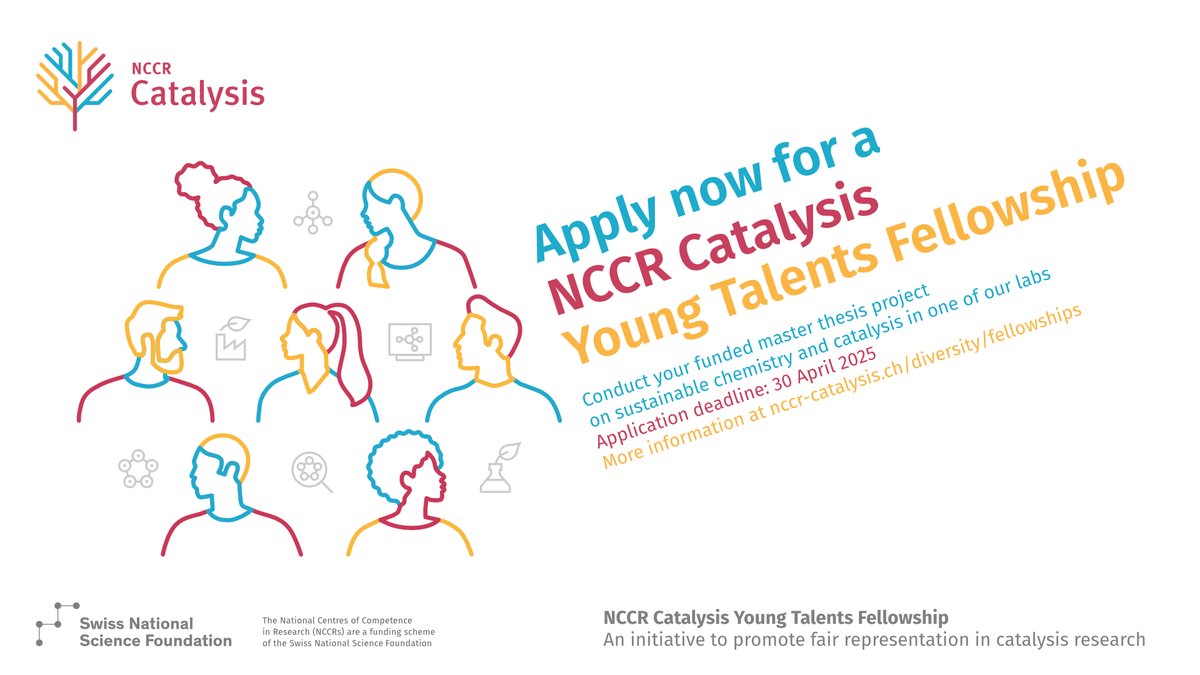 NCCR
Catalysis

Apply now for a
NCCR Catalysis
Young Talents Fellowship

Conduct your funded master thesis project
on sustainable chemistry and catalysis in one of our labs
Application deadline: 30 April 2025
More information at nccr-catalysis.ch/diversity/fellowships

Swiss National
Science Foundation

The National Centres of Competence
in Research (NCCRs) are a funding scheme
of the Swiss National Science Foundation

NCCR Catalysis Young Talents Fellowship
An initiative to promote fair representation in catalysis research